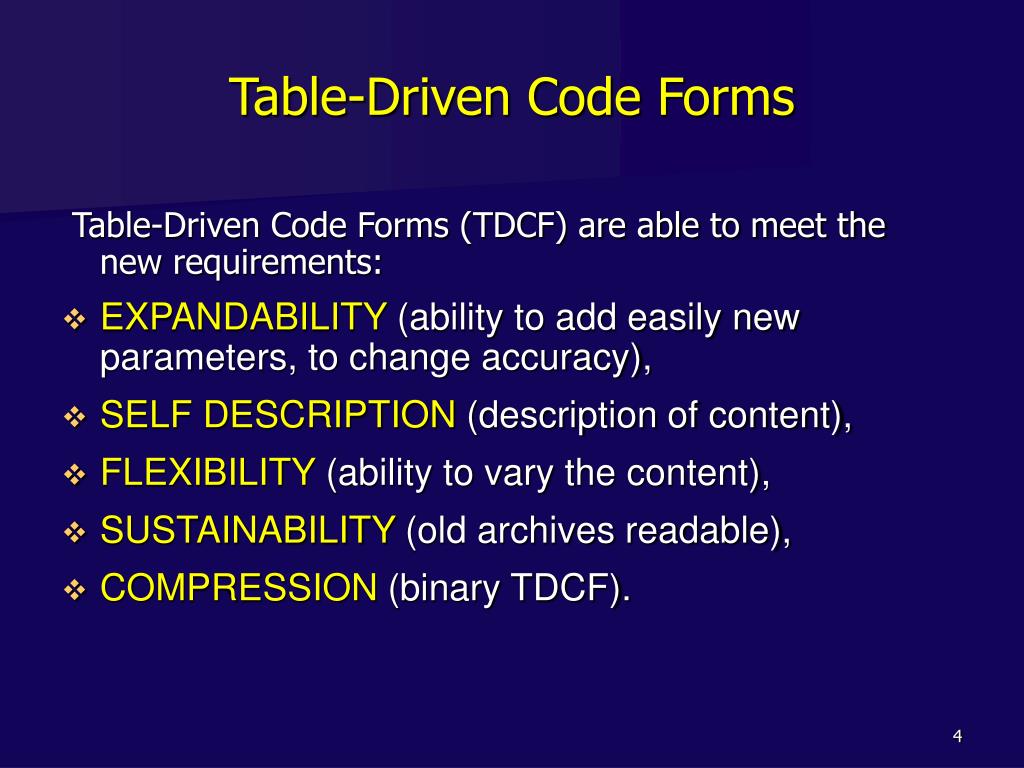 Table-Driven Code Forms

Table-Driven Code Forms (TDCF) are able to meet the new requirements:

❖ EXPANDABILITY (ability to add easily new parameters, to change accuracy),
❖ SELF DESCRIPTION (description of content),
❖ FLEXIBILITY (ability to vary the content),
❖ SUSTAINABILITY (old archives readable),
❖ COMPRESSION (binary TDCF).

4